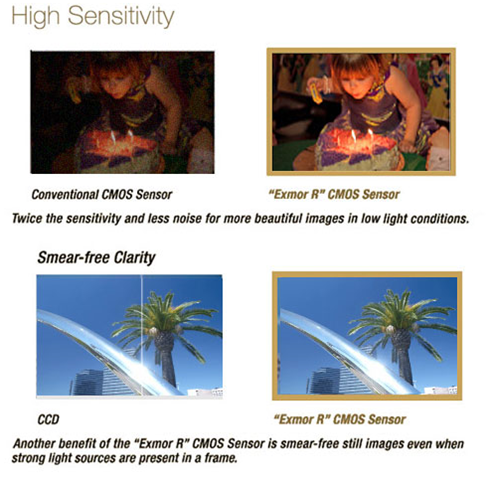 High Sensitivity

Conventional CMOS Sensor

"Exmor R" CMOS Sensor

Twice the sensitivity and less noise for more beautiful images in low light conditions.

Smear-free Clarity

CCD

"Exmor R" CMOS Sensor

Another benefit of the "Exmor R" CMOS Sensor is smear-free still images even when strong light sources are present in a frame.